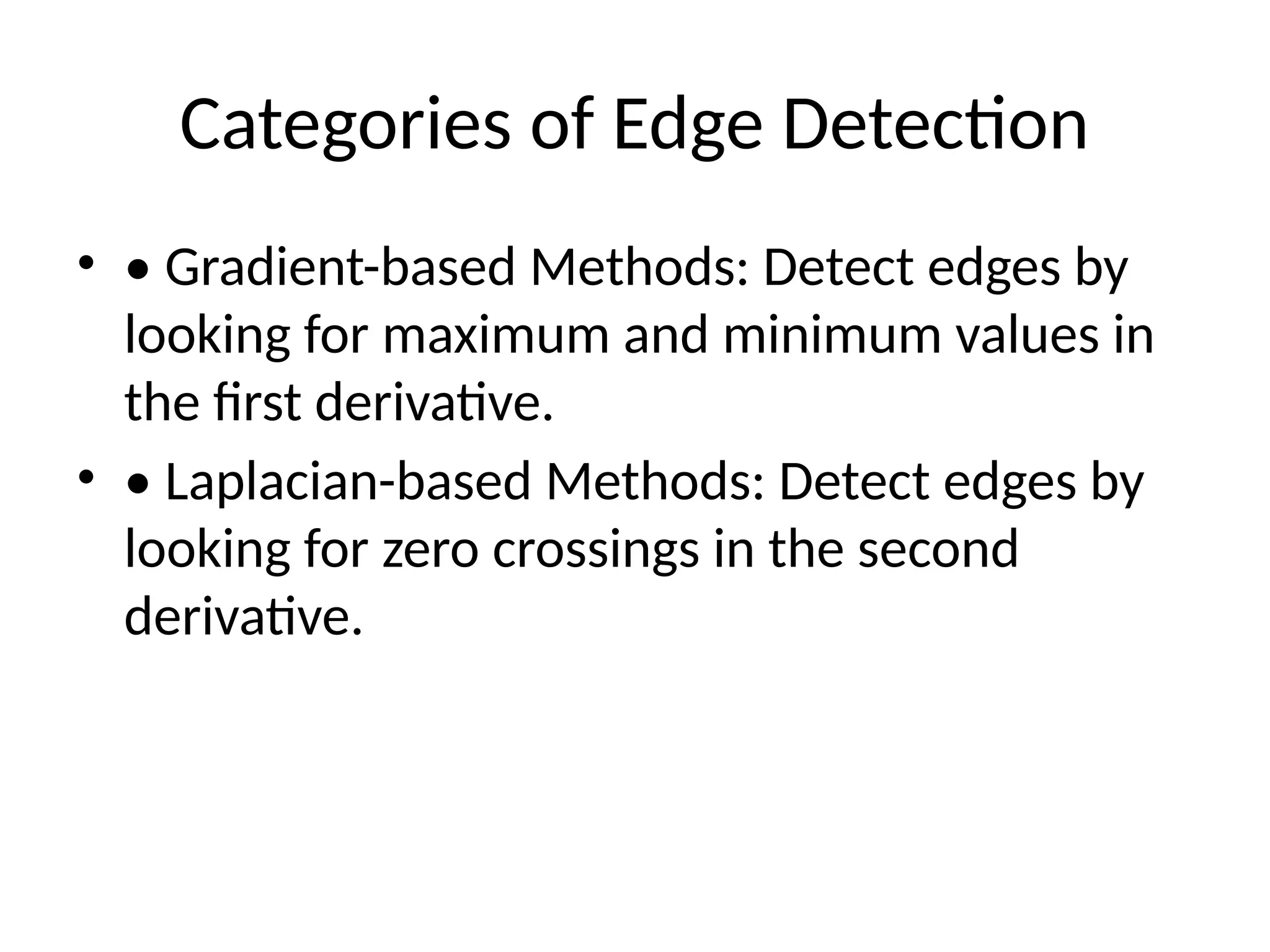 Categories of Edge Detection

• • Gradient-based Methods: Detect edges by looking for maximum and minimum values in the first derivative.

• • Laplacian-based Methods: Detect edges by looking for zero crossings in the second derivative.